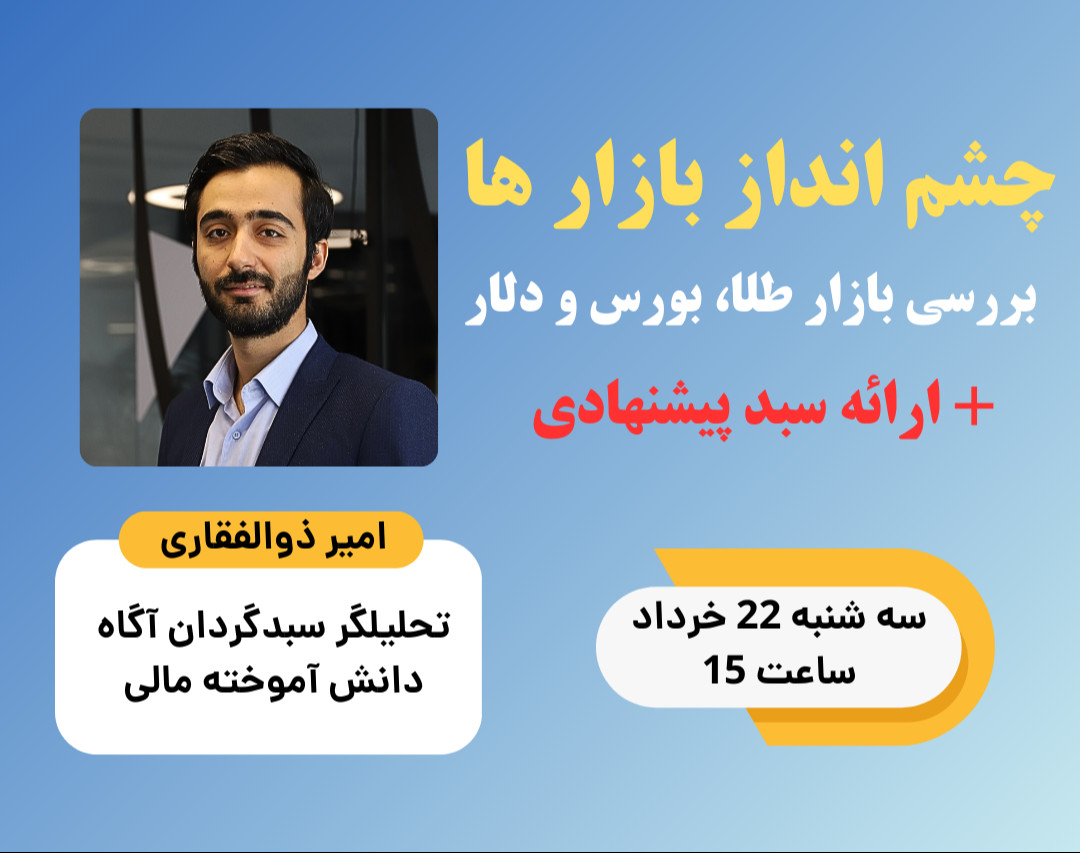 چشم انداز بازار ها

بررسی بازار طلا، بورس و دلار

+ ارائه سبد پیشنهادی

امیر ذوالفقاری

تحلیلگر سبدگردان آگاه
دانش آموخته مالی

سه شنبه 22 خرداد
ساعت 15